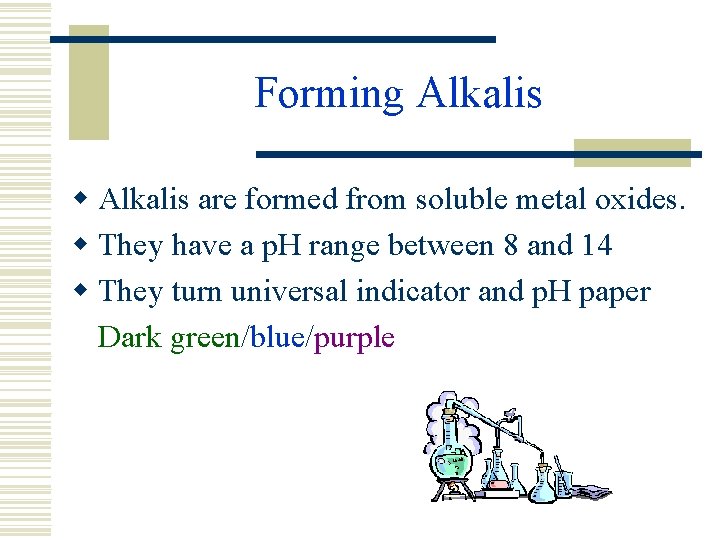 Forming Alkalis

Alkalis are formed from soluble metal oxides.

They have a pH range between 8 and 14

They turn universal indicator and pH paper Dark green/blue/purple